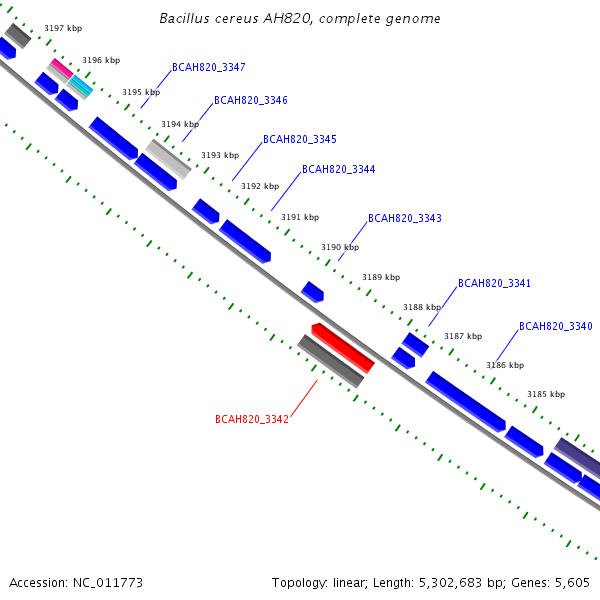 Bacillus cereus AH820, complete genome

3197 kbp
3196 kbp
BCAH820_3347
3195 kbp
BCAH820_3346
3194 kbp
BCAH820_3345
3193 kbp
BCAH820_3344
3192 kbp
3191 kbp
BCAH820_3343
3190 kbp
3189 kbp
BCAH820_3341
3188 kbp
BCAH820_3340
3187 kbp
3186 kbp
3185 kbp
BCAH820_3342

Accession: NC_011773
Topology: linear; Length: 5,302,683 bp; Genes: 5,605